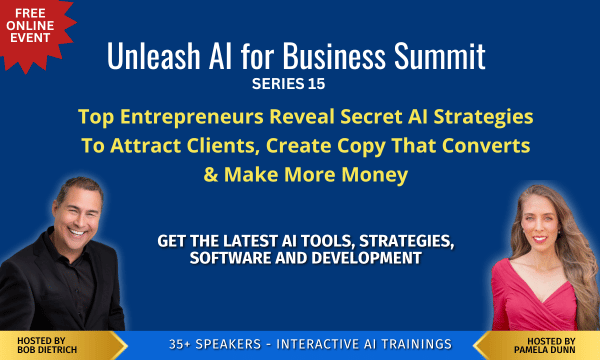 FREE ONLINE EVENT

Unleash AI for Business Summit

SERIES 15

Top Entrepreneurs Reveal Secret AI Strategies To Attract Clients, Create Copy That Converts & Make More Money

GET THE LATEST AI TOOLS, STRATEGIES, SOFTWARE AND DEVELOPMENT

HOSTED BY BOB DIETRICH

35+ SPEAKERS - INTERACTIVE AI TRAININGS

HOSTED BY PAMELA DUNN